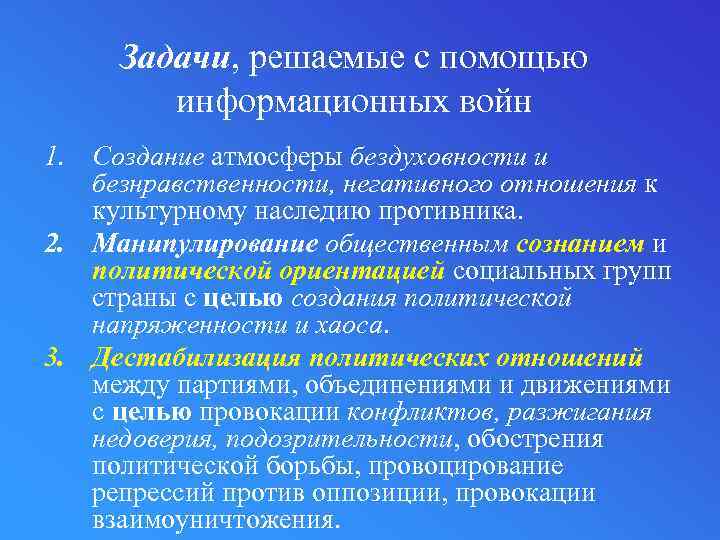 Задачи, решаемые с помощью информационных войн

1. Создание атмосферы бездуховности и безнравственности, негативного отношения к культурному наследию противника.
2. Манипулирование общественным сознанием и политической ориентацией социальных групп страны с целью создания политической напряженности и хаоса.
3. Дестабилизация политических отношений между партиями, объединениями и движениями с целью провокации конфликтов, разжигания недоверия, подозрительности, обострения политической борьбы, провоцирование репрессий против оппозиции, провокации взаимоуничтожения.